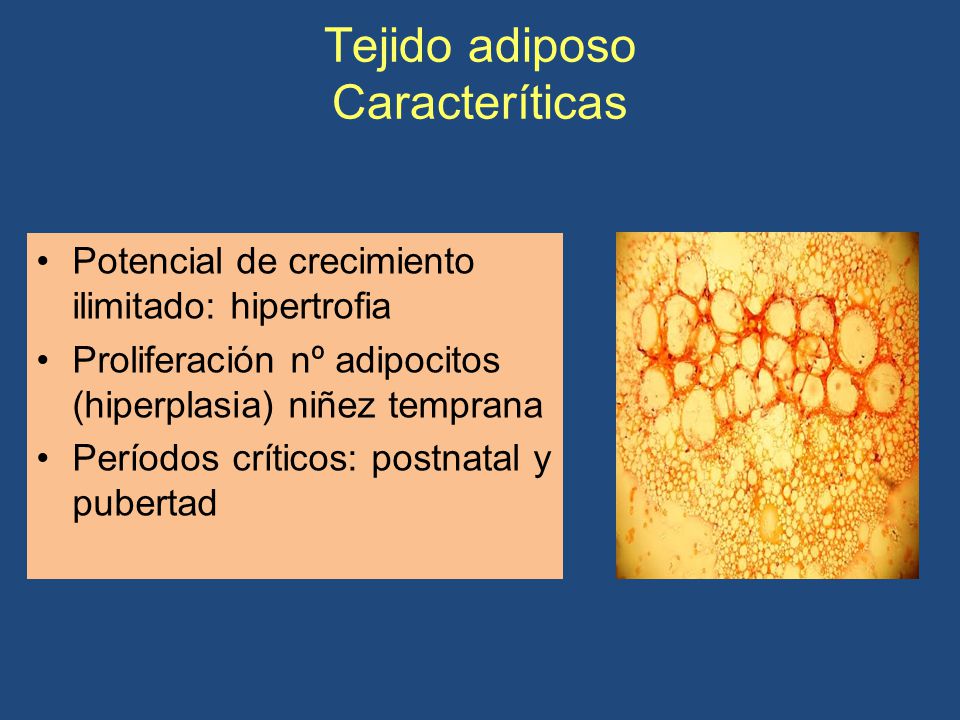 Tejido adiposo
Caracteríticas

• Potencial de crecimiento ilimitado: hipertrofia
• Proliferación nº adipocitos (hiperplasia) niñez temprana
• Períodos críticos: postnatal y pubertad